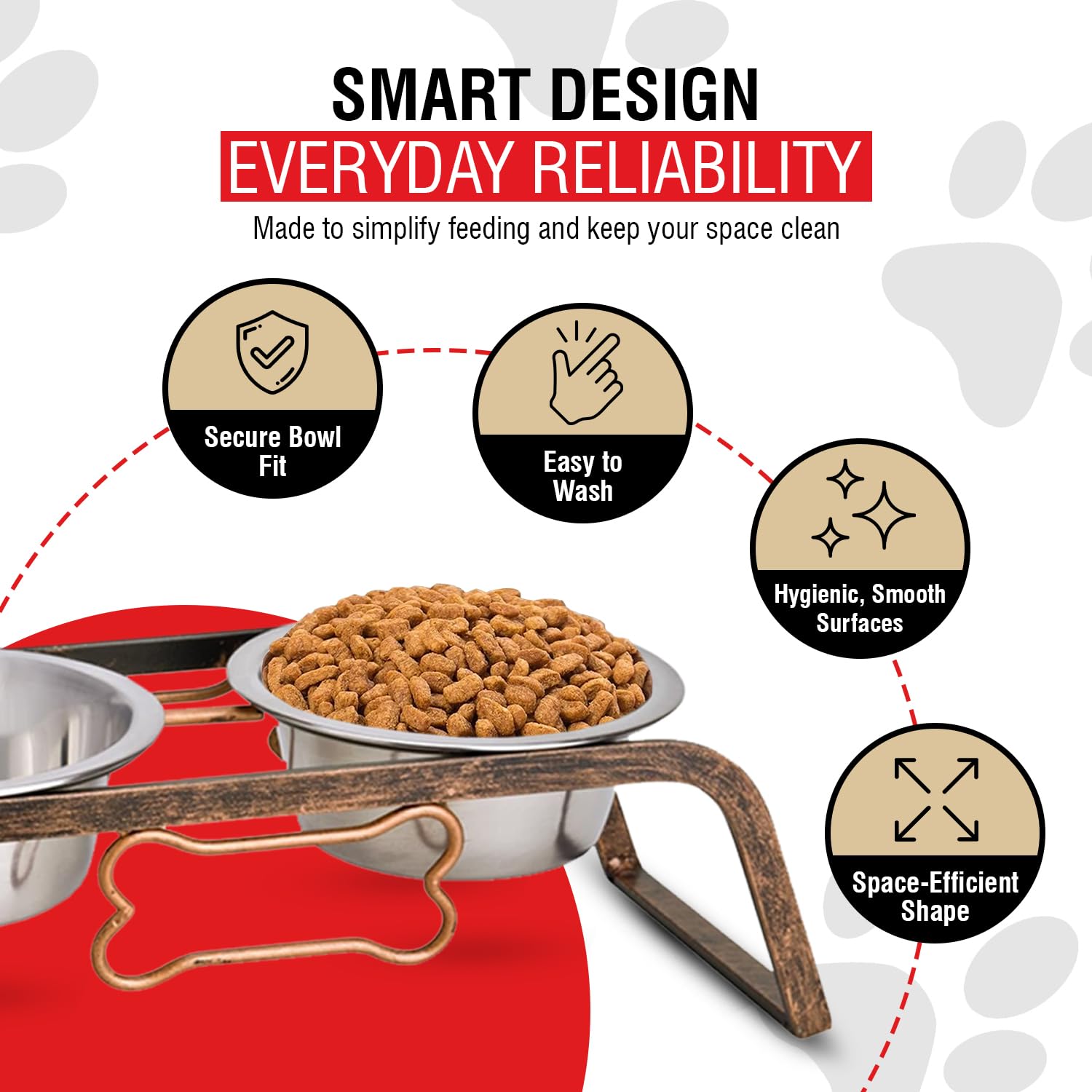 SMART DESIGN
EVERYDAY RELIABILITY
Made to simplify feeding and keep your space clean

Secure Bowl Fit

Easy to Wash

Hygienic, Smooth Surfaces

Space-Efficient Shape